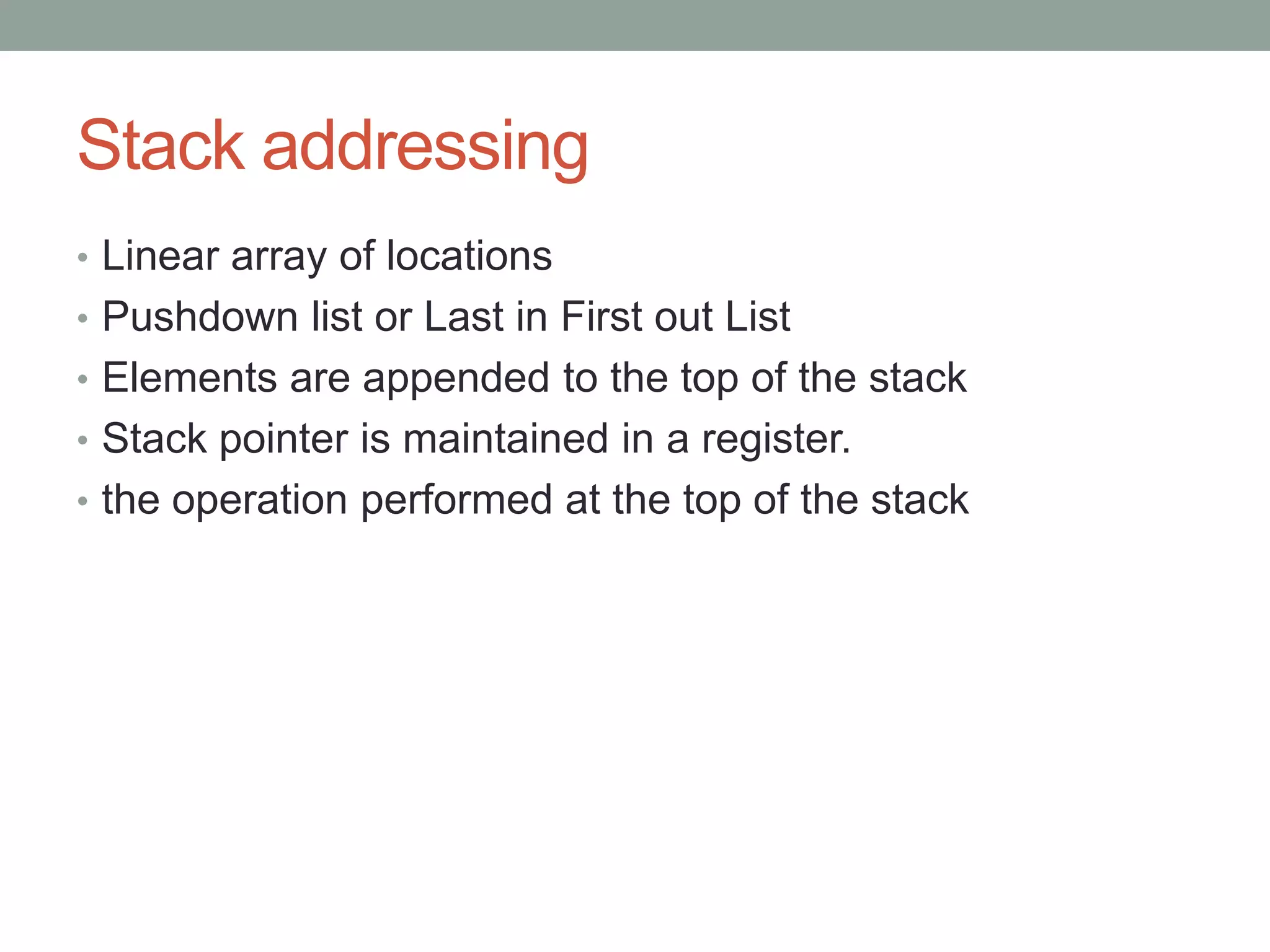 Stack addressing

• Linear array of locations
• Pushdown list or Last in First out List
• Elements are appended to the top of the stack
• Stack pointer is maintained in a register.
• the operation performed at the top of the stack